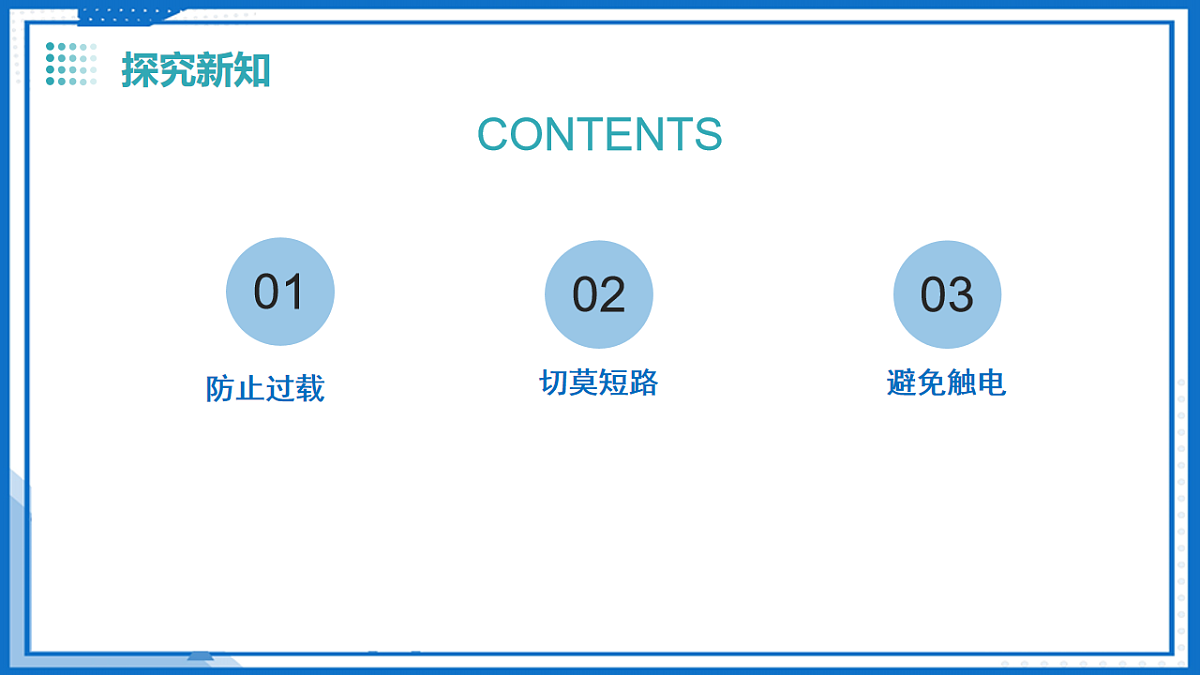 探究新知

CONTENTS

01
防止过载

02
切莫短路

03
避免触电